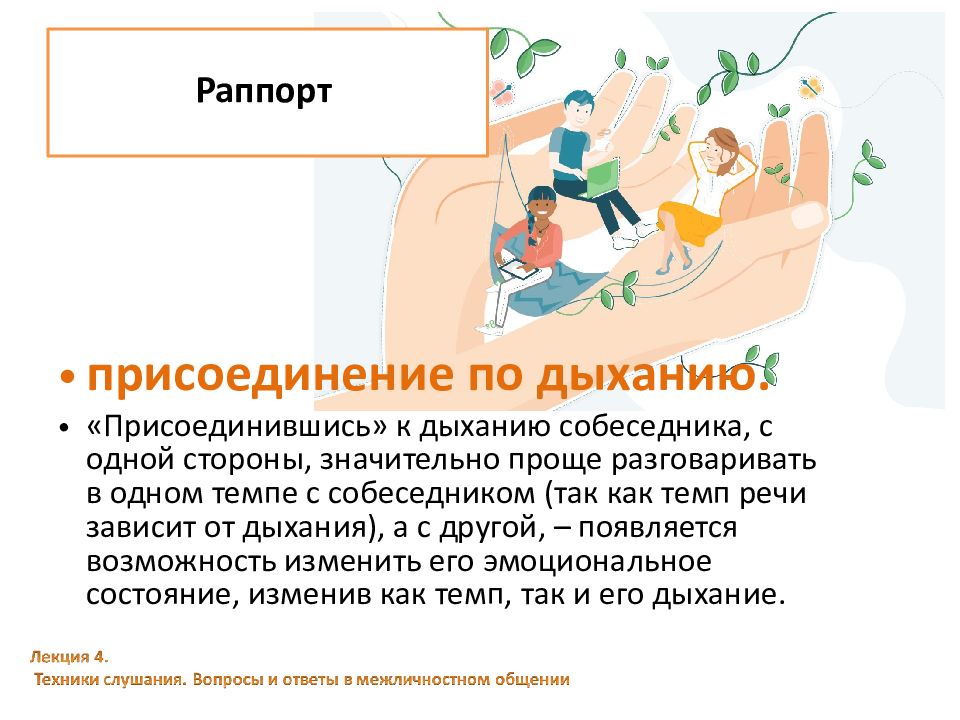 Раппорт

• присоединение по дыханию.

• «Присоединившись» к дыханию собеседника, с одной стороны, значительно проще разговаривать в одном темпе с собеседником (так как темп речи зависит от дыхания), а с другой, – появляется возможность изменить его эмоциональное состояние, изменив как темп, так и его дыхание.

Лекция 4.
Техники слушания. Вопросы и ответы в межличностном общении